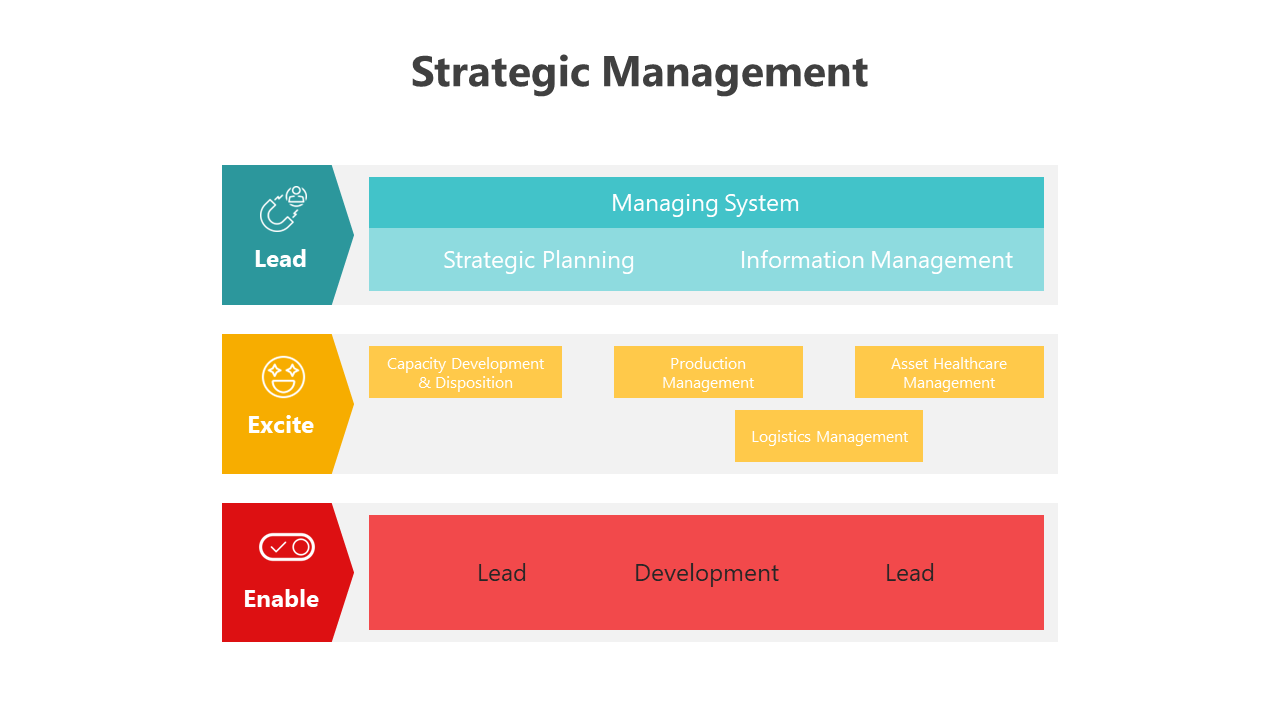 Strategic Management

Lead

Managing System

Strategic Planning

Information Management

Excite

Capacity Development & Disposition

Production Management

Asset Healthcare Management

Logistics Management

Enable

Lead

Development

Lead